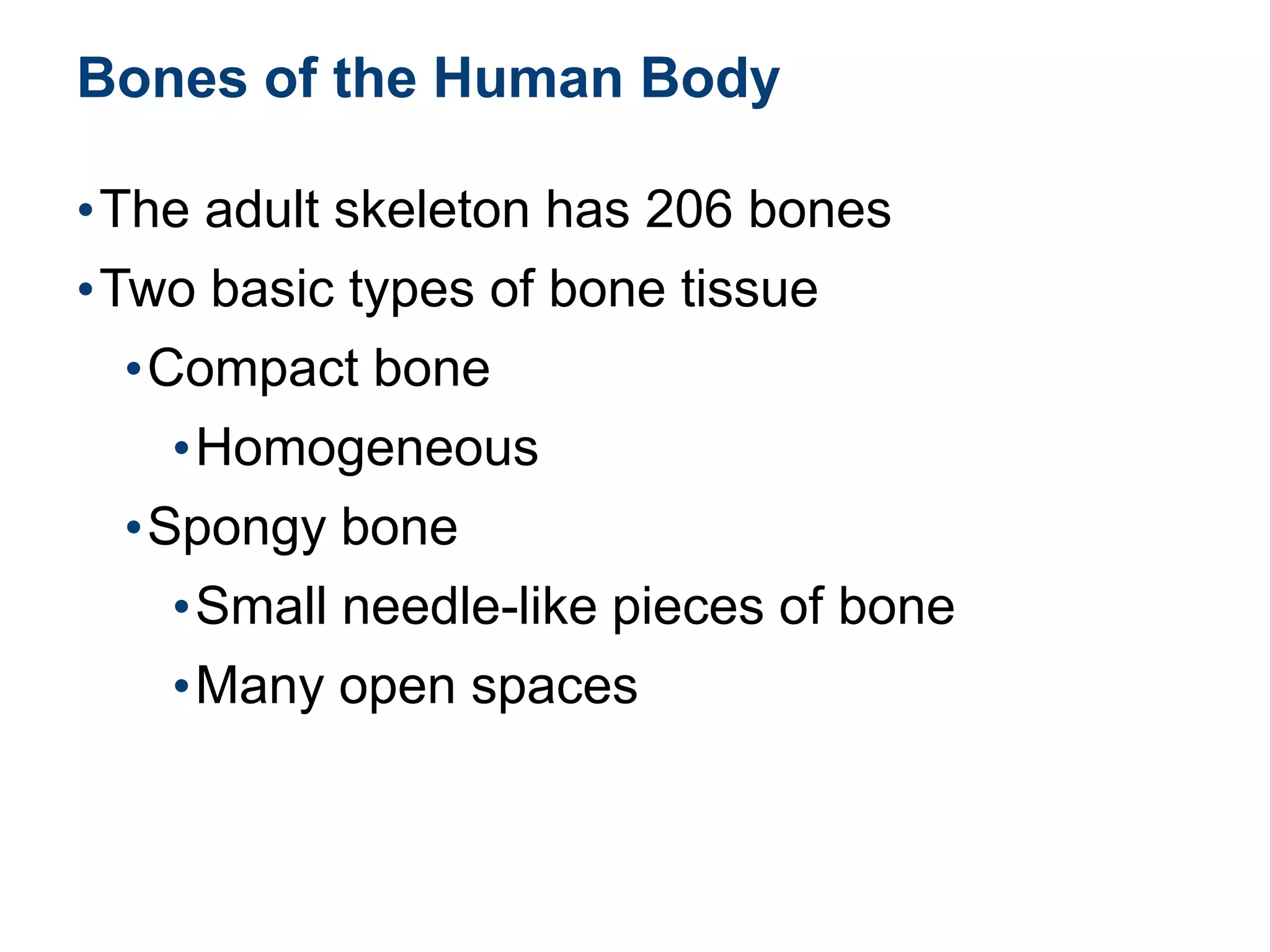 Bones of the Human Body

• The adult skeleton has 206 bones
• Two basic types of bone tissue
  • Compact bone
    • Homogeneous
  • Spongy bone
    • Small needle-like pieces of bone
    • Many open spaces